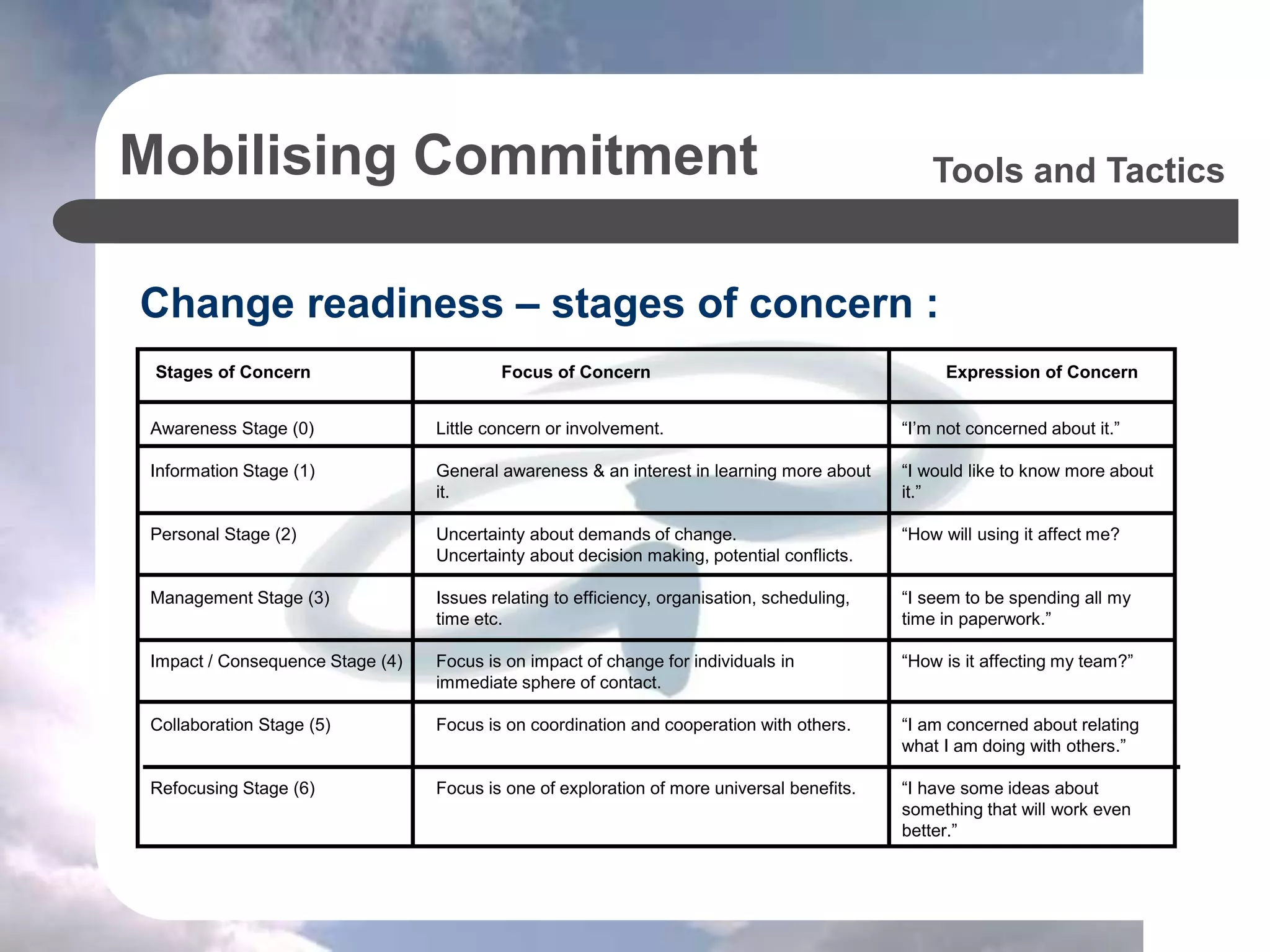 Mobilising Commitment

Tools and Tactics

Change readiness – stages of concern :

| Stages of Concern | Focus of Concern | Expression of Concern |
|---|---|---|
| Awareness Stage (0) | Little concern or involvement. | “I’m not concerned about it.” |
| Information Stage (1) | General awareness & an interest in learning more about it. | “I would like to know more about it.” |
| Personal Stage (2) | Uncertainty about demands of change. Uncertainty about decision making, potential conflicts. | “How will using it affect me? |
| Management Stage (3) | Issues relating to efficiency, organisation, scheduling, time etc. | “I seem to be spending all my time in paperwork.” |
| Impact / Consequence Stage (4) | Focus is on impact of change for individuals in immediate sphere of contact. | “How is it affecting my team?” |
| Collaboration Stage (5) | Focus is on coordination and cooperation with others. | “I am concerned about relating what I am doing with others.” |
| Refocusing Stage (6) | Focus is one of exploration of more universal benefits. | “I have some ideas about something that will work even better.” |